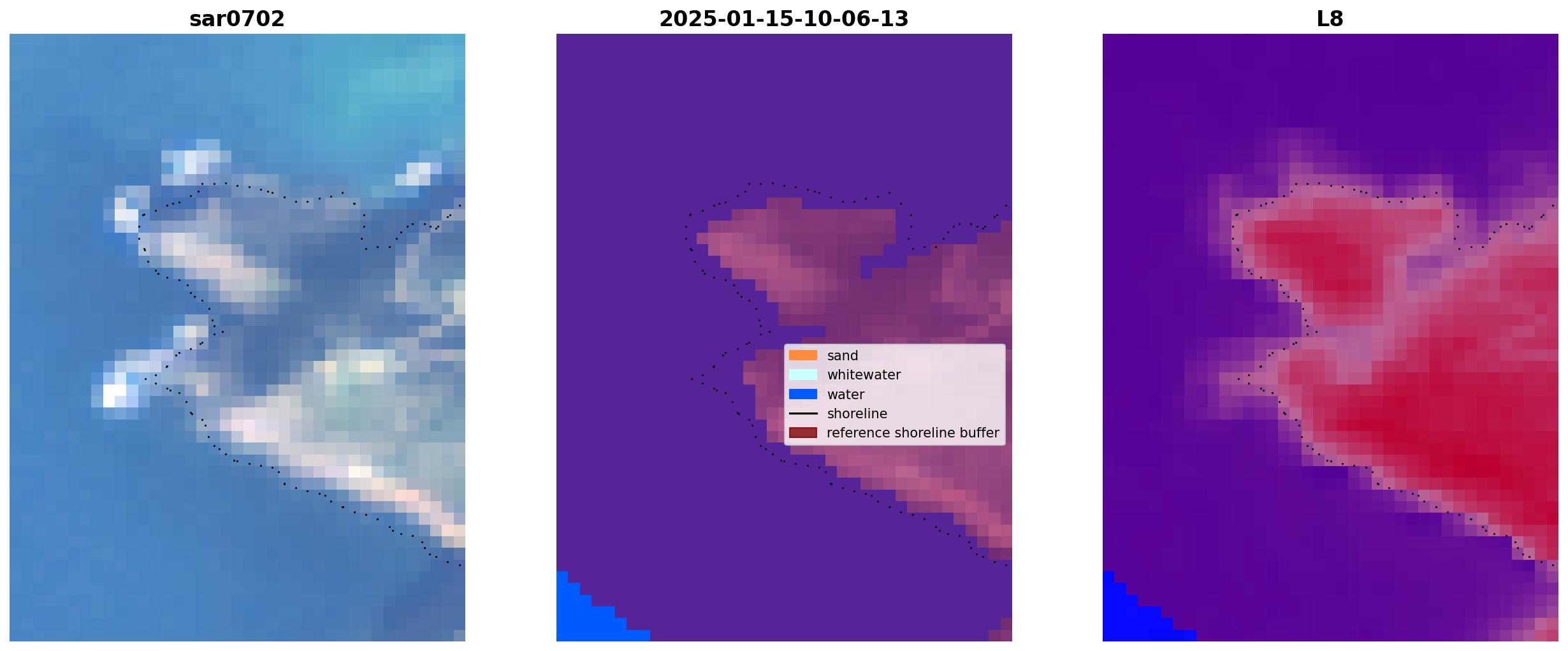 sar0702

2025-01-15-10-06-13

sand
whitewater
water
shoreline
reference shoreline buffer

L8